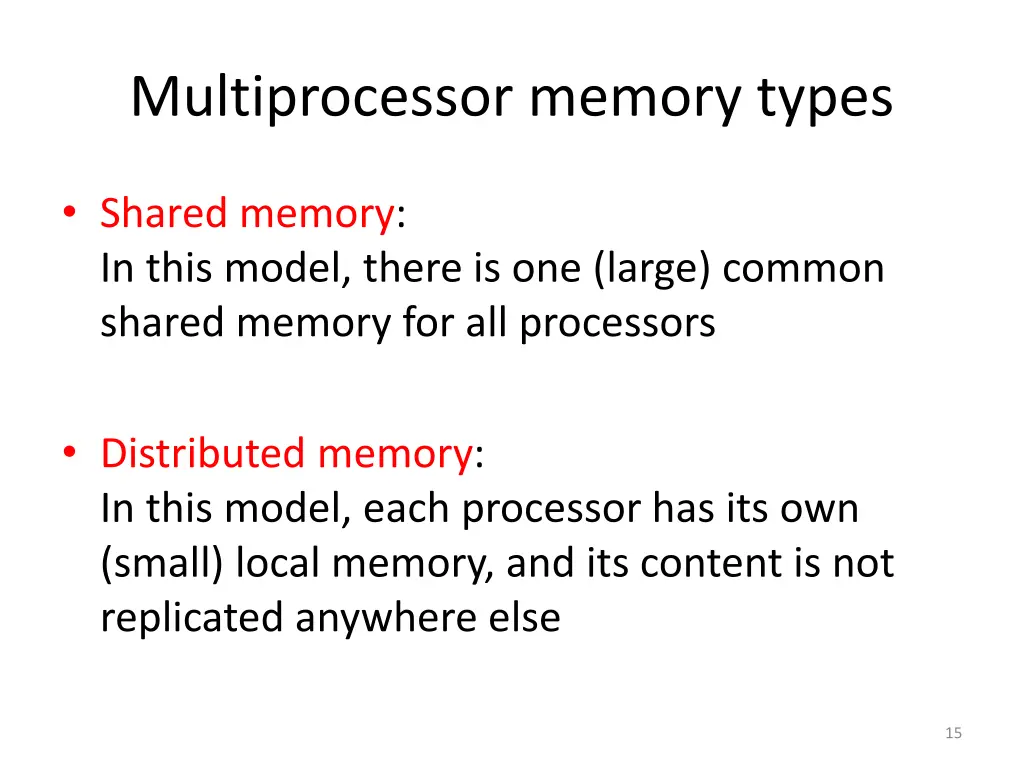 Multiprocessor memory types

• Shared memory:
In this model, there is one (large) common shared memory for all processors

• Distributed memory:
In this model, each processor has its own (small) local memory, and its content is not replicated anywhere else

15